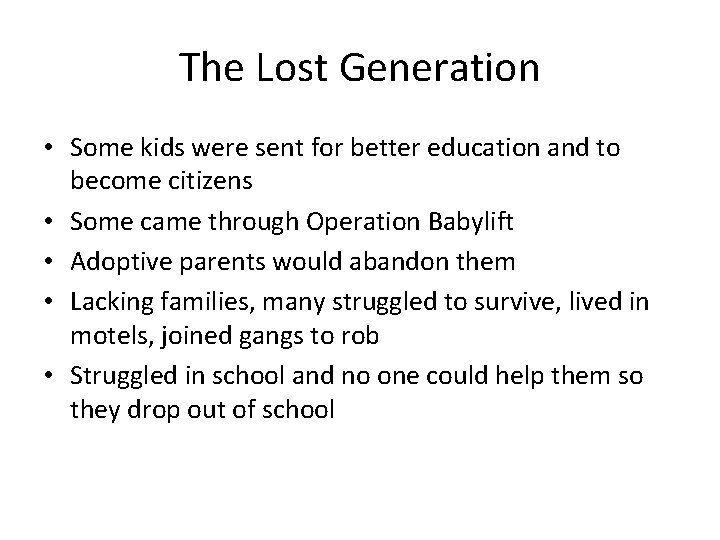 The Lost Generation

• Some kids were sent for better education and to become citizens
• Some came through Operation Babylift
• Adoptive parents would abandon them
• Lacking families, many struggled to survive, lived in motels, joined gangs to rob
• Struggled in school and no one could help them so they drop out of school